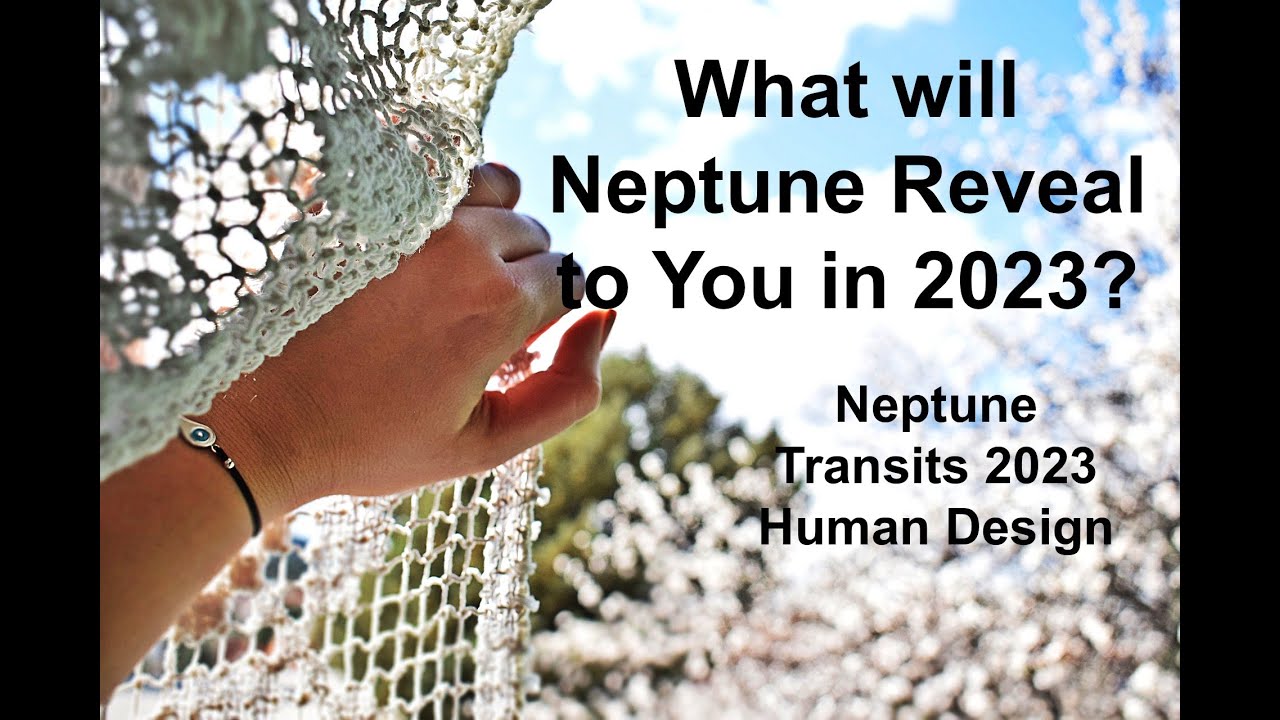 What will Neptune Reveal to You in 2023?

Neptune Transits 2023 Human Design